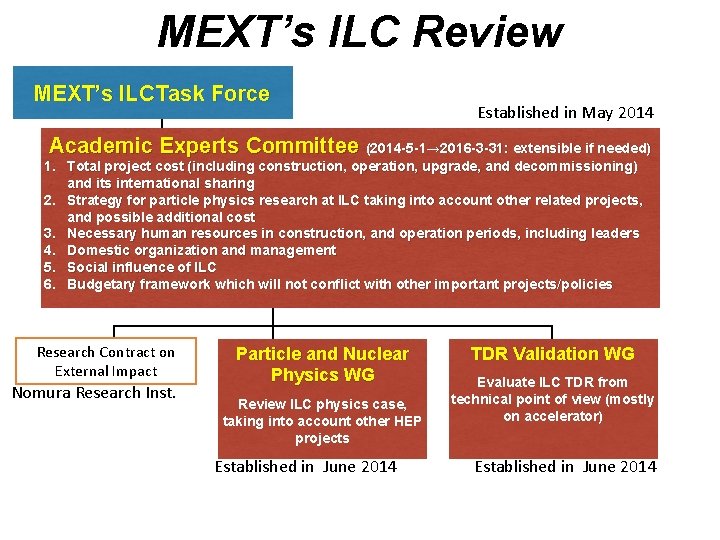 MEXT's ILC Review

MEXT's ILCTask Force

Established in May 2014

Academic Experts Committee (2014-5-1→2016-3-31: extensible if needed)
1. Total project cost (including construction, operation, upgrade, and decommissioning) and its international sharing
2. Strategy for particle physics research at ILC taking into account other related projects, and possible additional cost
3. Necessary human resources in construction, and operation periods, including leaders
4. Domestic organization and management
5. Social influence of ILC
6. Budgetary framework which will not conflict with other important projects/policies

Research Contract on External Impact
Nomura Research Inst.

Particle and Nuclear Physics WG
Review ILC physics case, taking into account other HEP projects
Established in June 2014

TDR Validation WG
Evaluate ILC TDR from technical point of view (mostly on accelerator)
Established in June 2014